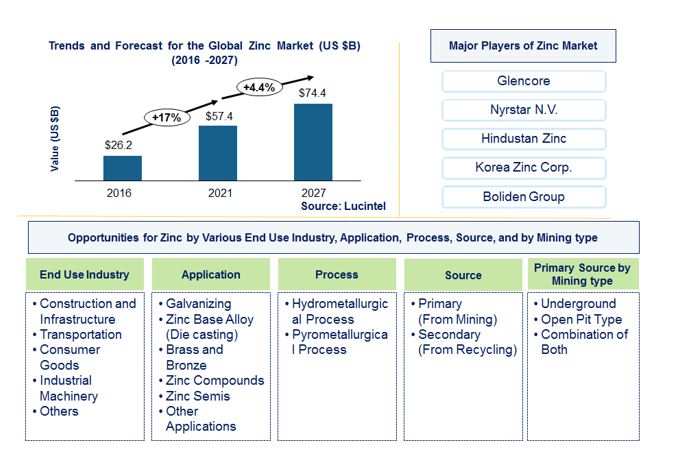 Trends and Forecast for the Global Zinc Market (US $B) (2016 -2027)

Value (US $B)

+17%

+4.4%

$26.2

$57.4

$74.4

2016

2021

2027

Source: Lucintel

Major Players of Zinc Market

Glencore

Nyrstar N.V.

Hindustan Zinc

Korea Zinc Corp.

Boliden Group

Opportunities for Zinc by Various End Use Industry, Application, Process, Source, and by Mining type

End Use Industry

• Construction and Infrastructure
• Transportation
• Consumer Goods
• Industrial Machinery
• Others

Application

• Galvanizing
• Zinc Base Alloy (Die casting)
• Brass and Bronze
• Zinc Compounds
• Zinc Semis
• Other Applications

Process

• Hydrometallurgical Process
• Pyrometallurgical Process

Source

• Primary (From Mining)
• Secondary (From Recycling)

Primary Source by Mining type

• Underground
• Open Pit Type
• Combination of Both